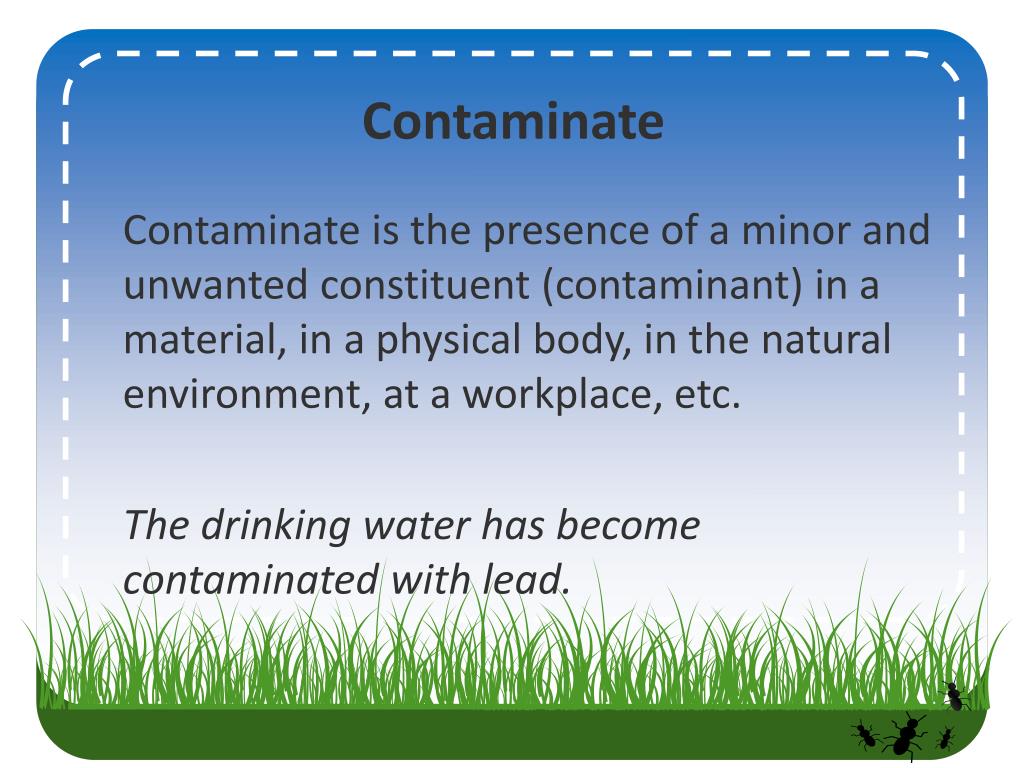 Contaminate

Contaminate is the presence of a minor and unwanted constituent (contaminant) in a material, in a physical body, in the natural environment, at a workplace, etc.

The drinking water has become contaminated with lead.